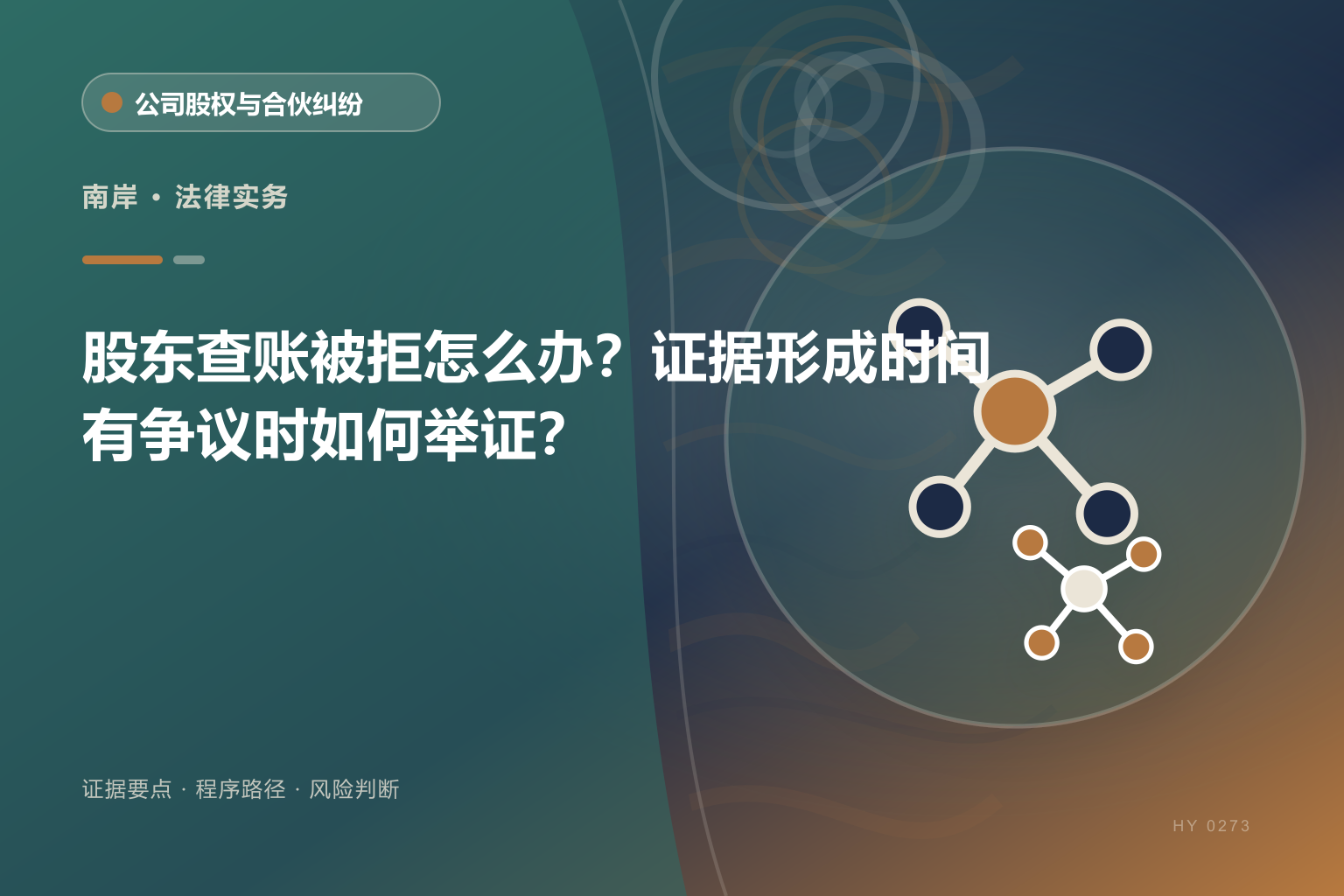 公司股权与合伙纠纷

南岸 · 法律实务

股东查账被拒怎么办？证据形成时间有争议时如何举证？

证据要点 · 程序路径 · 风险判断

HY 0273